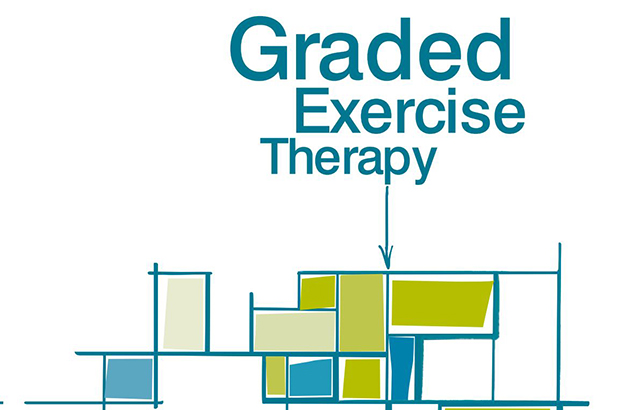 Graded
Exercise
Therapy